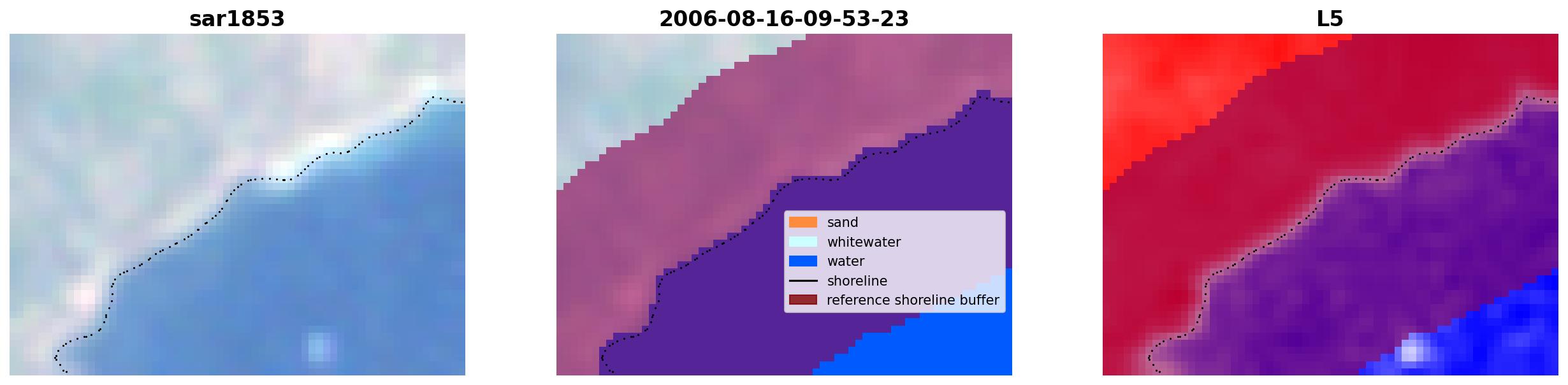 sar1853

2006-08-16-09-53-23

sand
whitewater
water
shoreline
reference shoreline buffer

L5